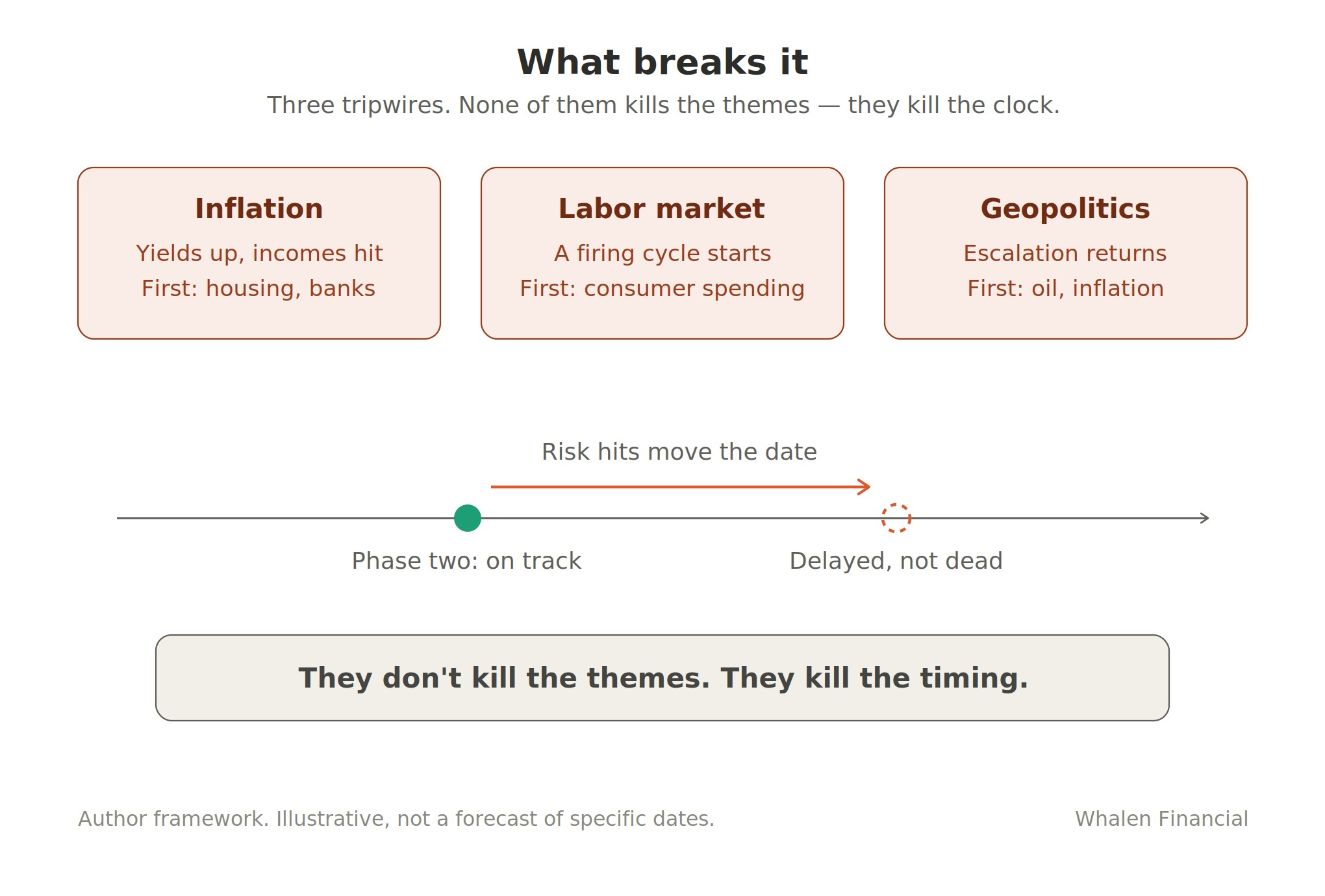 What breaks it

Three tripwires. None of them kills the themes — they kill the clock.

Inflation
Yields up, incomes hit
First: housing, banks

Labor market
A firing cycle starts
First: consumer spending

Geopolitics
Escalation returns
First: oil, inflation

Risk hits move the date

Phase two: on track

Delayed, not dead

They don't kill the themes. They kill the timing.

Author framework. Illustrative, not a forecast of specific dates.

Whalen Financial